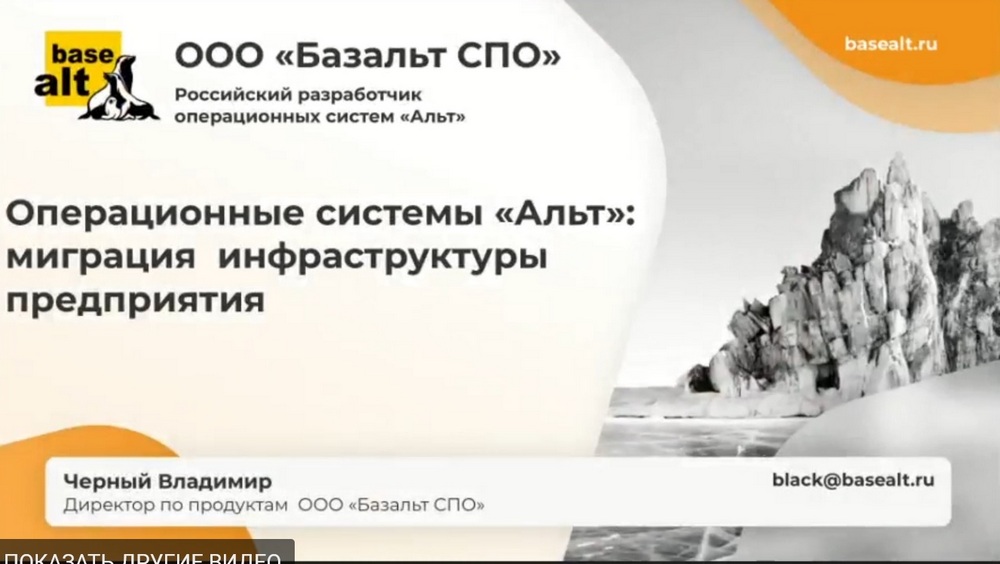 base alt

ООО «Базальт СПО»

Российский разработчик операционных систем «Альт»

basealt.ru

Операционные системы «Альт»: миграция инфраструктуры предприятия

Черный Владимир

Директор по продуктам ООО «Базальт СПО»

black@basealt.ru

ПОКАЗАТЬ ДРУГИЕ ВИДЕО